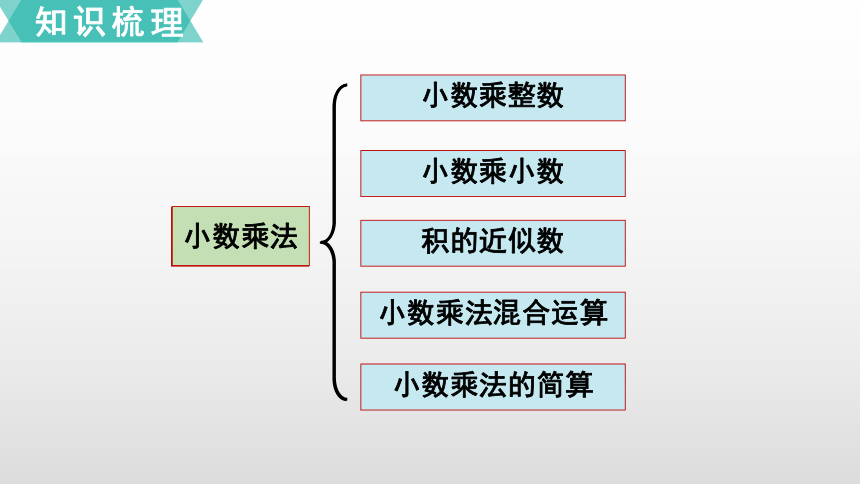 知识梳理

小数乘法

小数乘整数

小数乘小数

积的近似数

小数乘法混合运算

小数乘法的简算